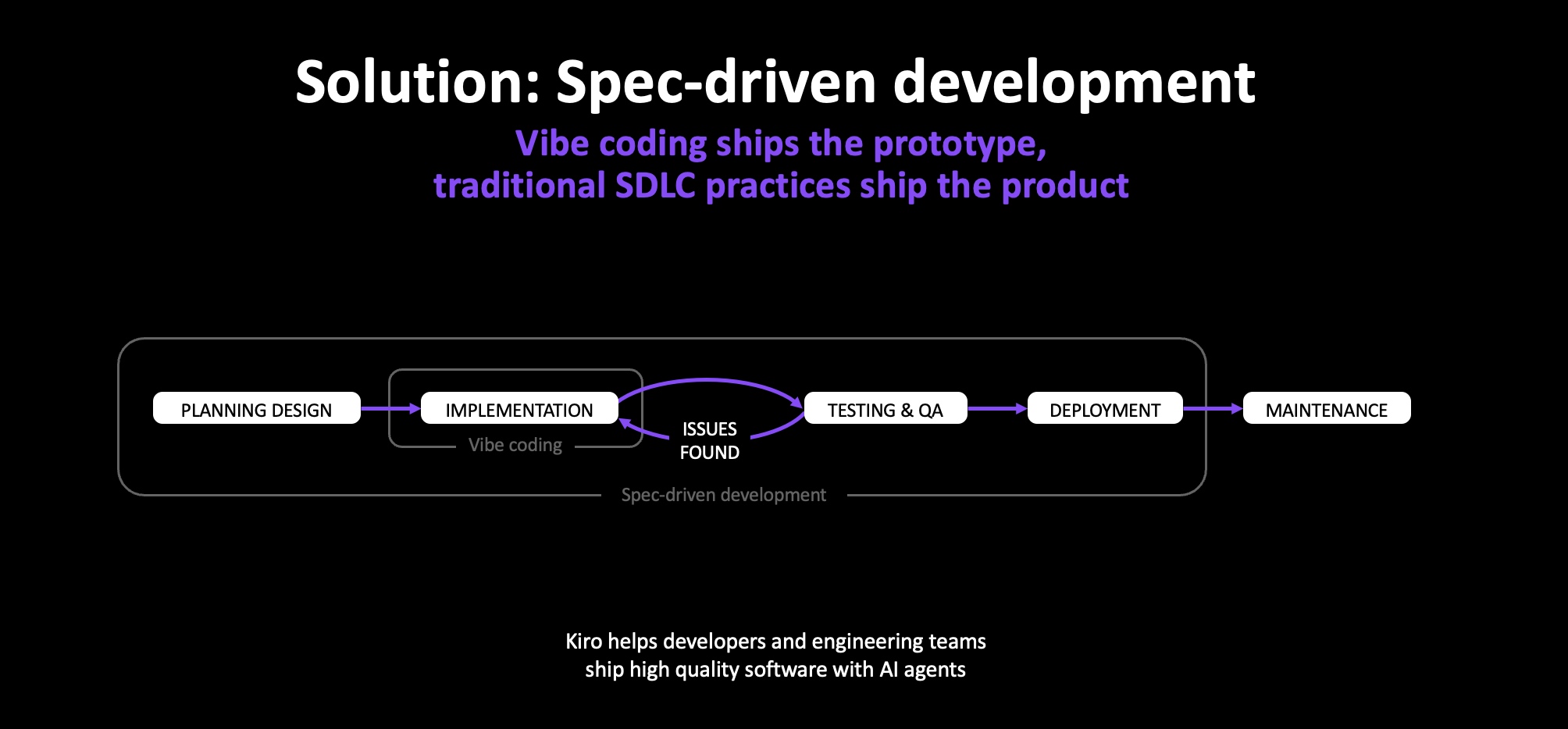 Solution: Spec-driven development

Vibe coding ships the prototype, traditional SDLC practices ship the product

PLANNING DESIGN

IMPLEMENTATION

Vibe coding

ISSUES FOUND

TESTING & QA

DEPLOYMENT

MAINTENANCE

Spec-driven development

Kiro helps developers and engineering teams ship high quality software with AI agents